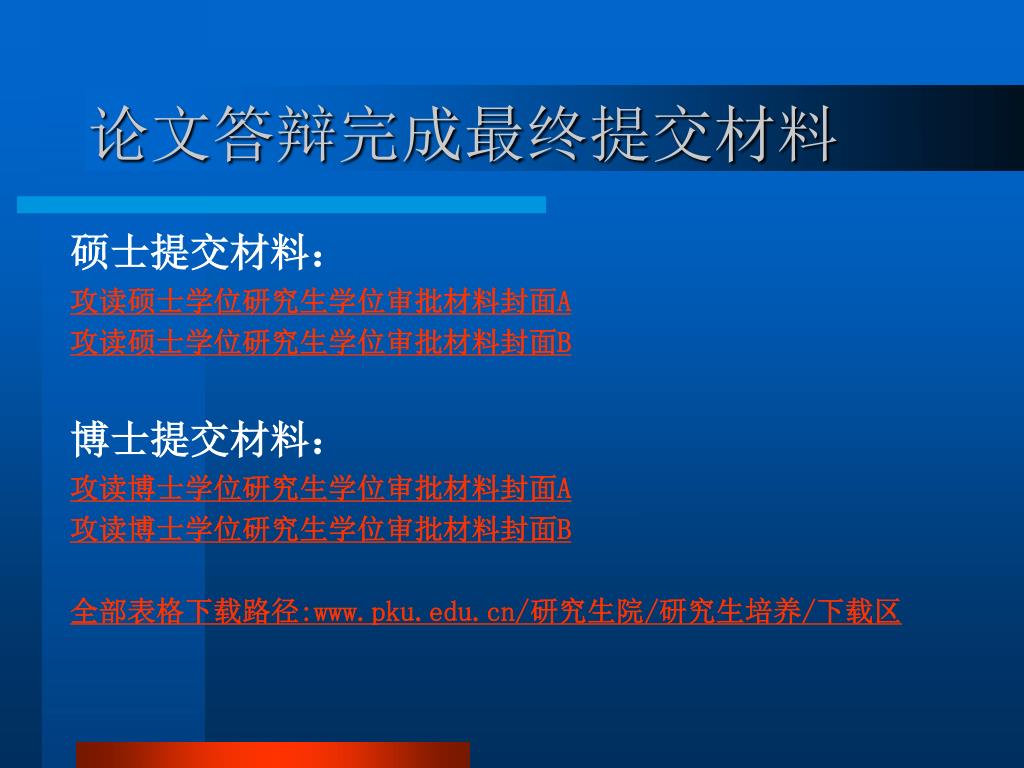 论文答辩完成最终提交材料

硕士提交材料：
攻读硕士学位研究生学位审批材料封面A
攻读硕士学位研究生学位审批材料封面B

博士提交材料：
攻读博士学位研究生学位审批材料封面A
攻读博士学位研究生学位审批材料封面B

全部表格下载路径:www.pku.edu.cn/研究生院/研究生培养/下载区